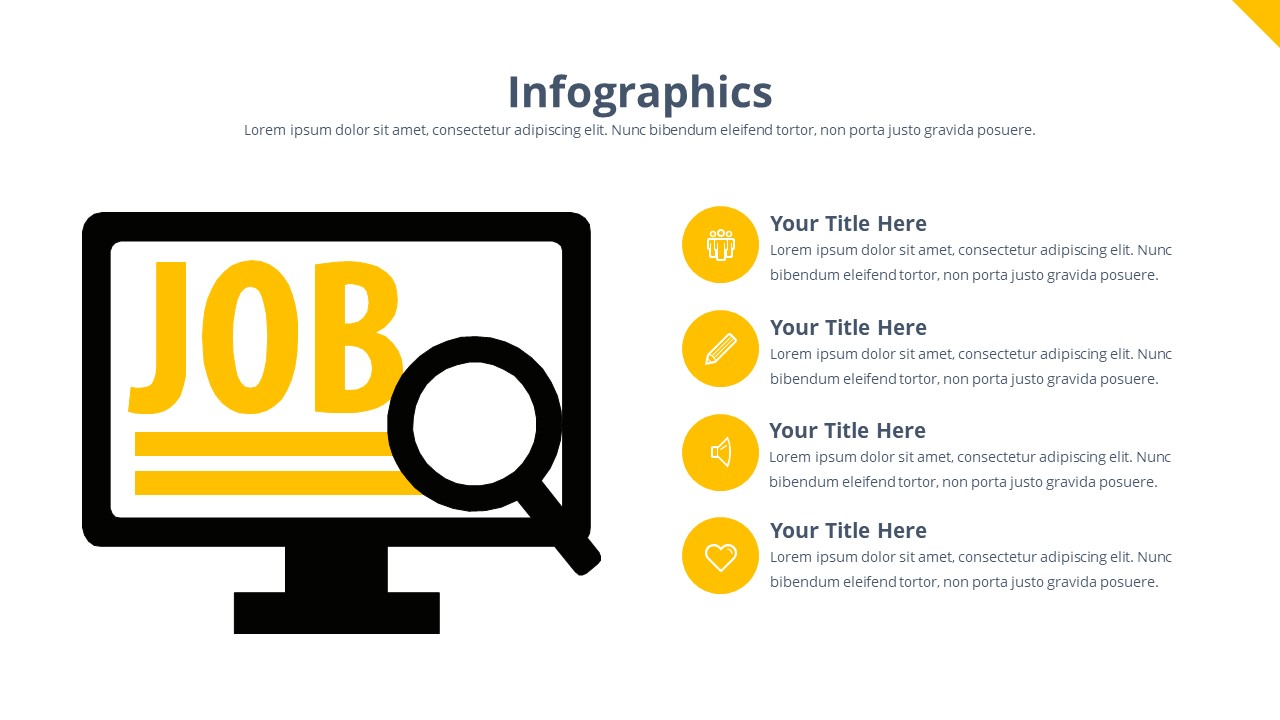 Infographics

Lorem ipsum dolor sit amet, consectetur adipiscing elit. Nunc bibendum eleifend tortor, non porta justo gravida posuere.

JOB

Your Title Here

Lorem ipsum dolor sit amet, consectetur adipiscing elit. Nunc bibendum eleifend tortor, non porta justo gravida posuere.

Your Title Here

Lorem ipsum dolor sit amet, consectetur adipiscing elit. Nunc bibendum eleifend tortor, non porta justo gravida posuere.

Your Title Here

Lorem ipsum dolor sit amet, consectetur adipiscing elit. Nunc bibendum eleifend tortor, non porta justo gravida posuere.

Your Title Here

Lorem ipsum dolor sit amet, consectetur adipiscing elit. Nunc bibendum eleifend tortor, non porta justo gravida posuere.